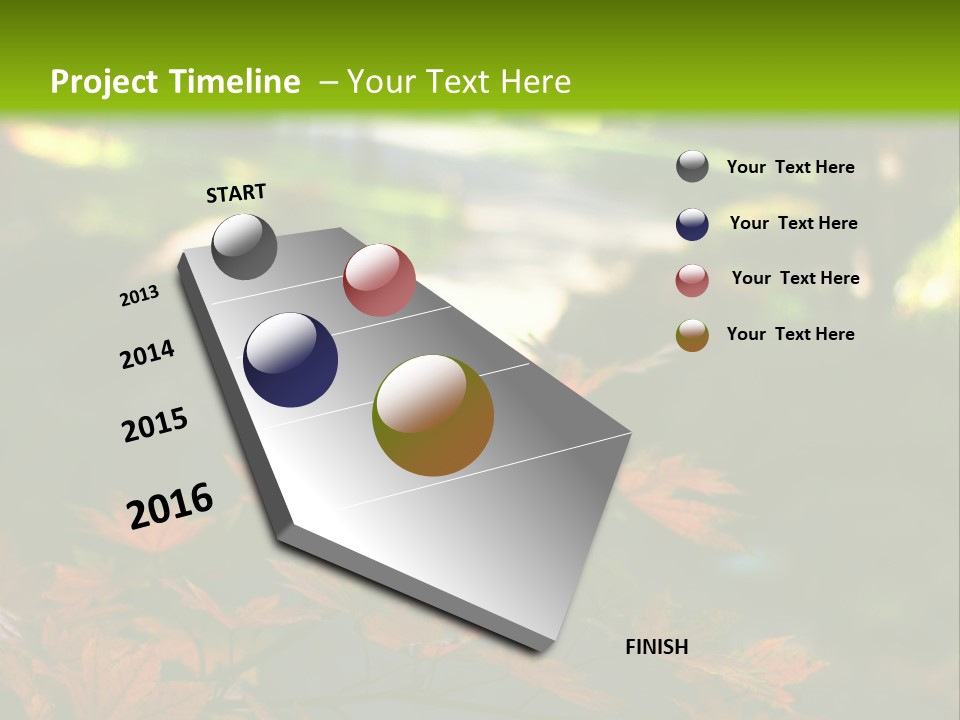 Project Timeline – Your Text Here

START

2013

2014

2015

2016

FINISH

Your Text Here

Your Text Here

Your Text Here

Your Text Here